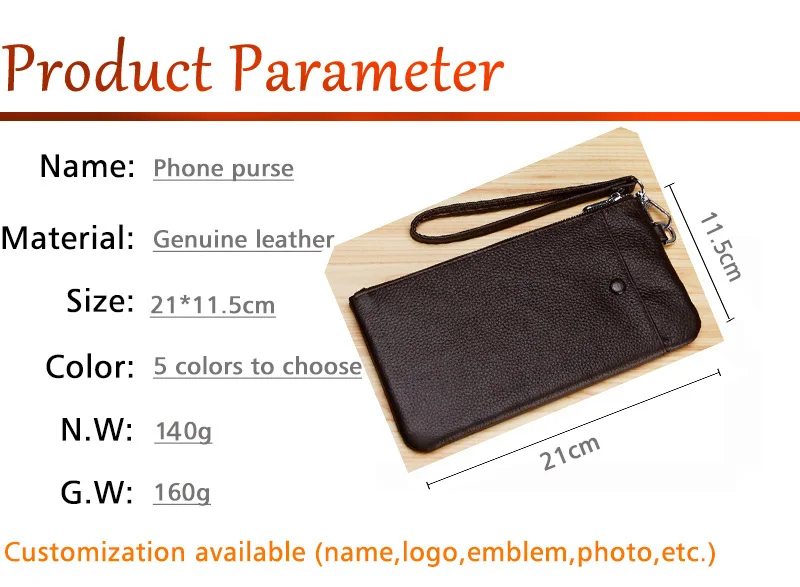 Product Parameter

Name: Phone purse

Material: Genuine leather

Size: 21*11.5cm

Color: 5 colors to choose

N.W: 140g

G.W: 160g

11.5cm

21cm

Customization available (name,logo,emblem,photo,etc.)